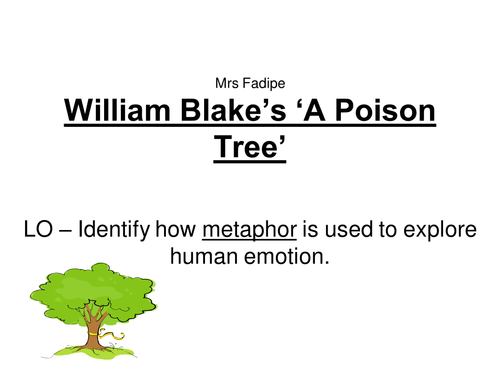 Mrs Fadipe

William Blake’s ‘A Poison Tree’

LO – Identify how metaphor is used to explore human emotion.